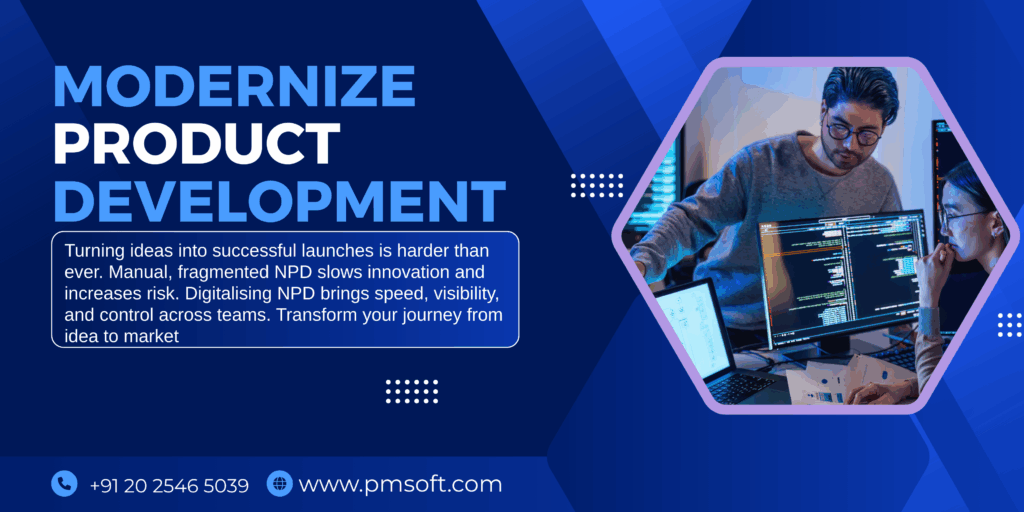 MODERNIZE
PRODUCT
DEVELOPMENT

Turning ideas into successful launches is harder than ever. Manual, fragmented NPD slows innovation and increases risk. Digitalising NPD brings speed, visibility, and control across teams. Transform your journey from idea to market

+91 20 2546 5039 www.pmsoft.com